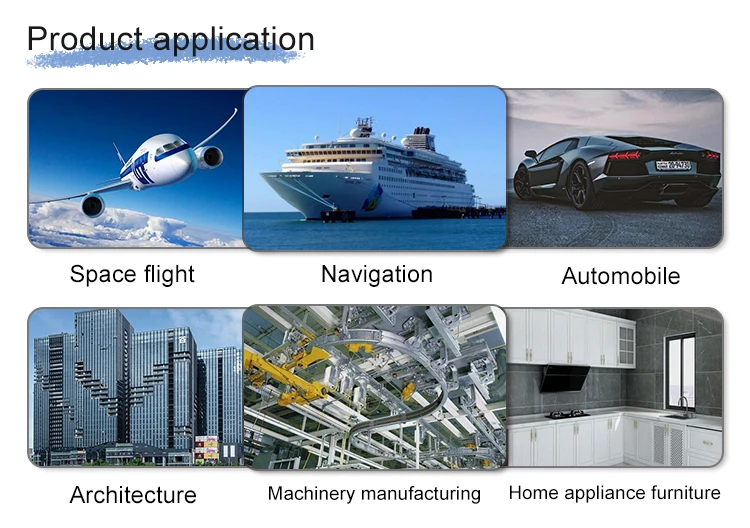 Product application

Space flight

Navigation

Automobile

Architecture

Machinery manufacturing

Home appliance furniture